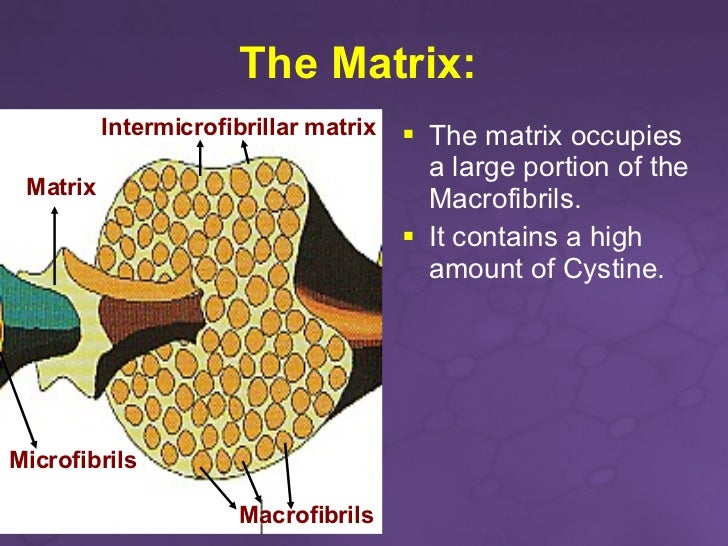 The Matrix:

Intermicrofibrillar matrix

Matrix

Microfibrils

Macrofibrils

▪ The matrix occupies a large portion of the Macrofibrils.

▪ It contains a high amount of Cystine.